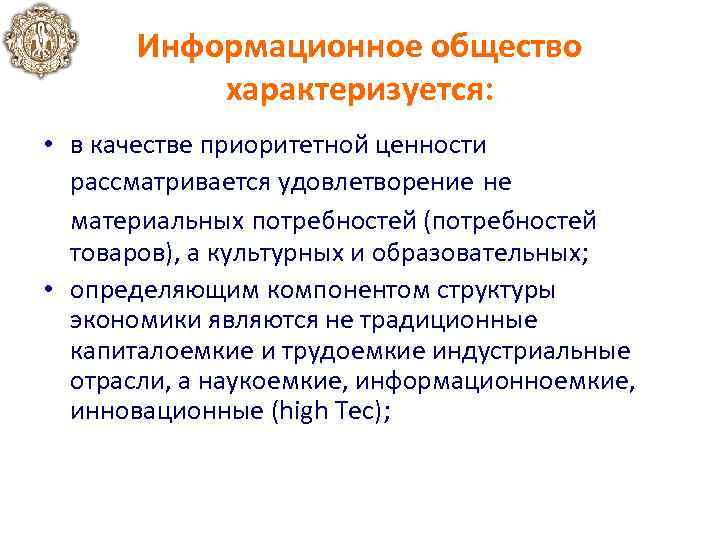 Информационное общество характеризуется:

• в качестве приоритетной ценности рассматривается удовлетворение не материальных потребностей (потребностей товаров), а культурных и образовательных;
• определяющим компонентом структуры экономики являются не традиционные капиталоемкие и трудоемкие индустриальные отрасли, а наукоемкие, информационноемкие, инновационные (high Tec);